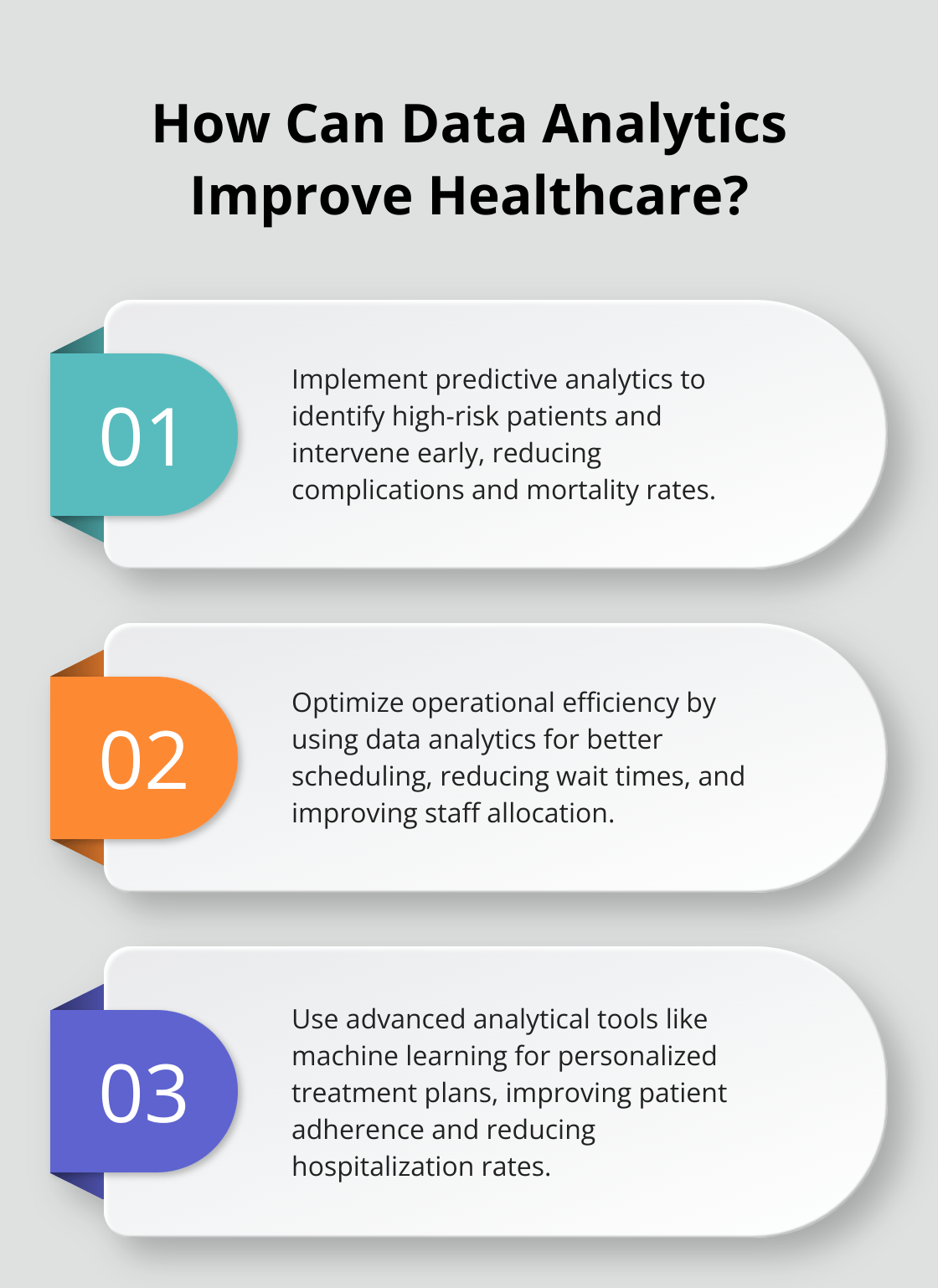 How Can Data Analytics Improve Healthcare?

01

Implement predictive analytics to identify high-risk patients and intervene early, reducing complications and mortality rates.

02

Optimize operational efficiency by using data analytics for better scheduling, reducing wait times, and improving staff allocation.

03

Use advanced analytical tools like machine learning for personalized treatment plans, improving patient adherence and reducing hospitalization rates.